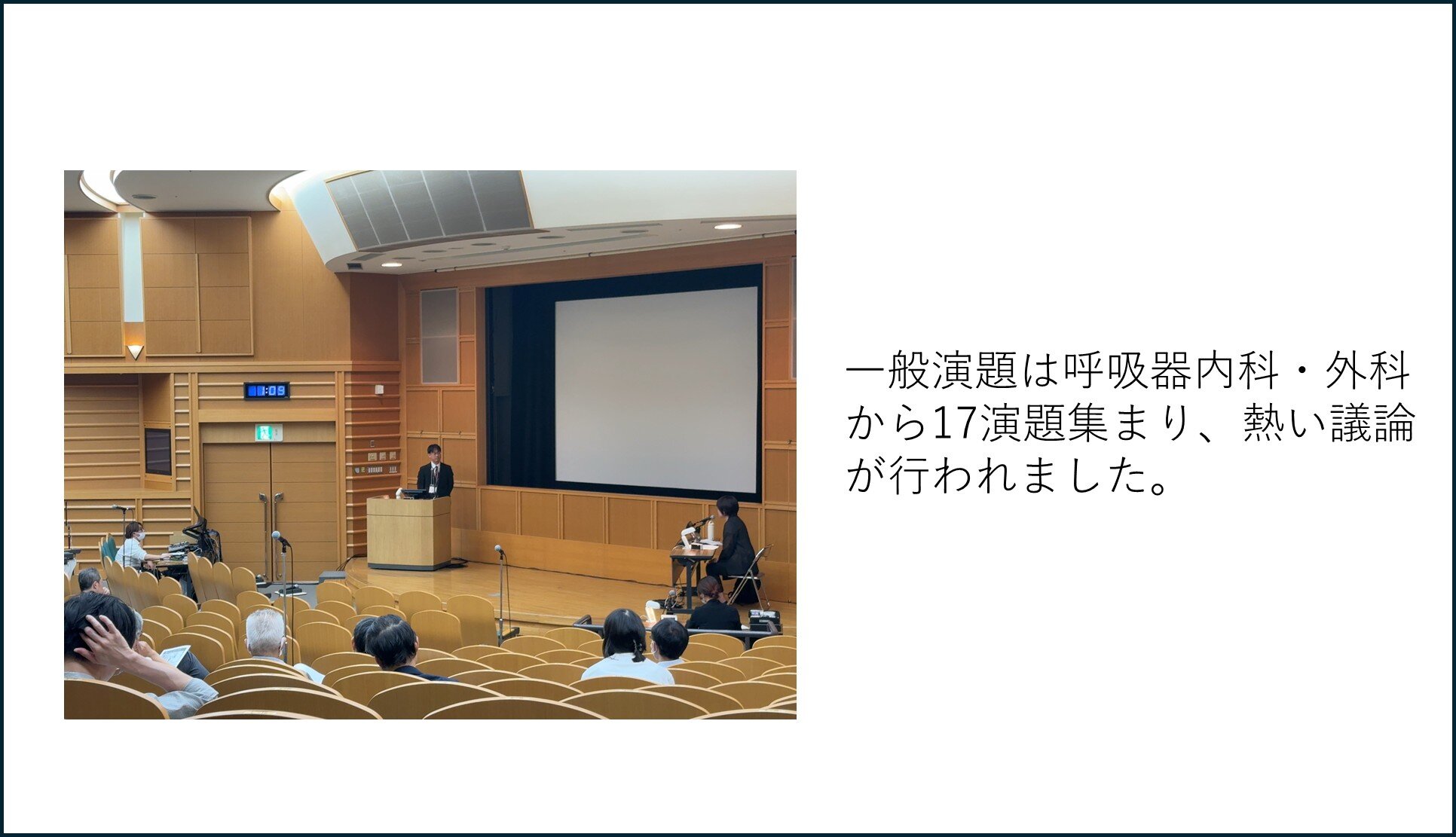 1:09

一般演題は呼吸器内科・外科から17演題集まり、熱い議論が行われました。